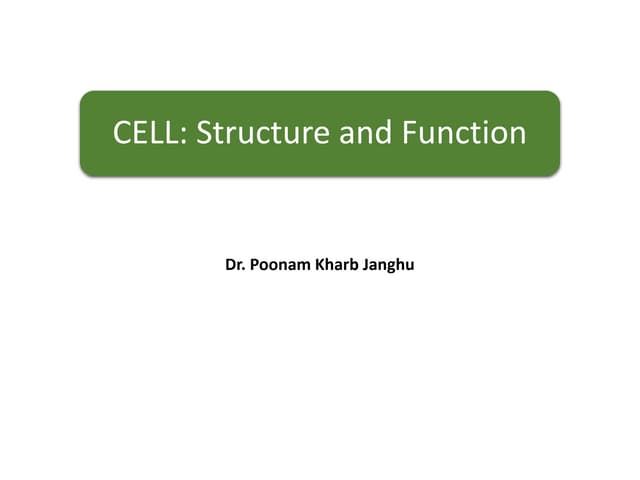 CELL: Structure and Function

Dr. Poonam Kharb Janghu